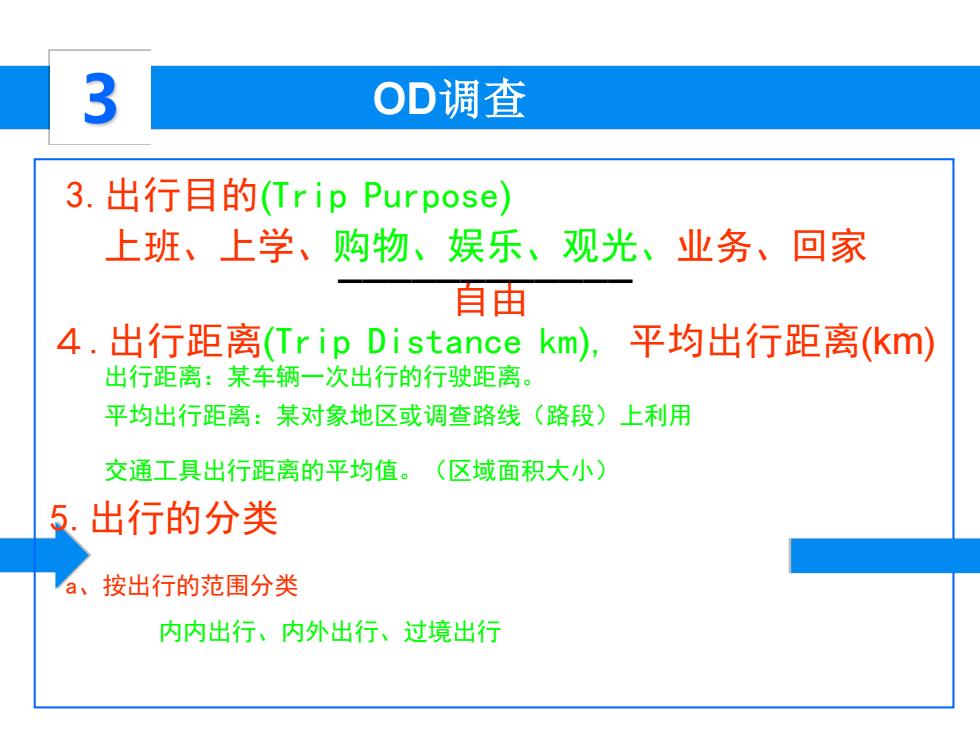 3

OD调查

3. 出行目的(Trip Purpose)

上班、上学、购物、娱乐、观光、业务、回家

自由

4. 出行距离(Trip Distance km), 平均出行距离(km)

出行距离：某车辆一次出行的行驶距离。

平均出行距离：某对象地区或调查路线（路段）上利用

交通工具出行距离的平均值。（区域面积大小）

5. 出行的分类

a、按出行的范围分类

内内出行、内外出行、过境出行